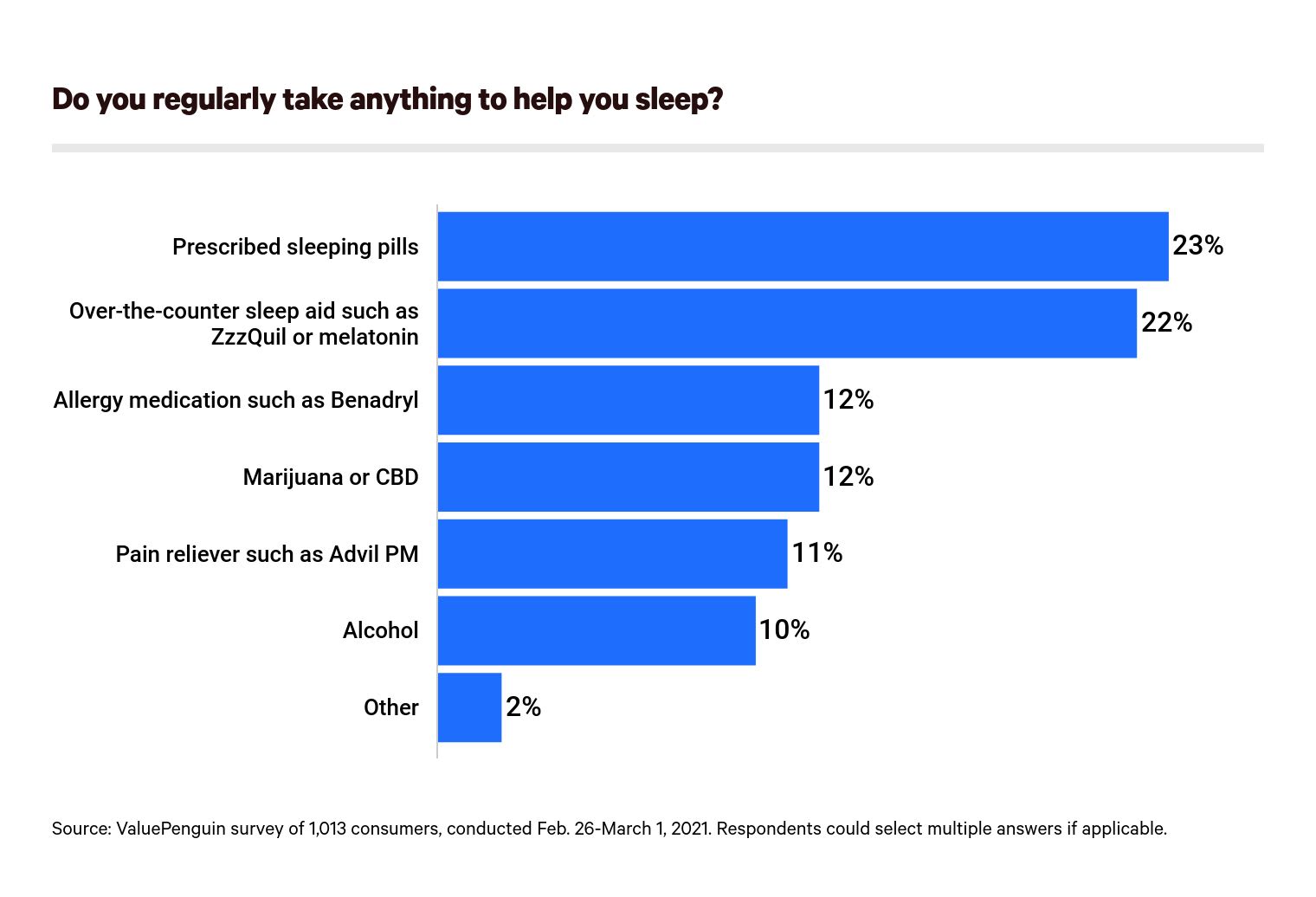 Do you regularly take anything to help you sleep?

Prescribed sleeping pills 23%

Over-the-counter sleep aid such as ZzzQuil or melatonin 22%

Allergy medication such as Benadryl 12%

Marijuana or CBD 12%

Pain reliever such as Advil PM 11%

Alcohol 10%

Other 2%

Source: ValuePenguin survey of 1,013 consumers, conducted Feb. 26-March 1, 2021. Respondents could select multiple answers if applicable.